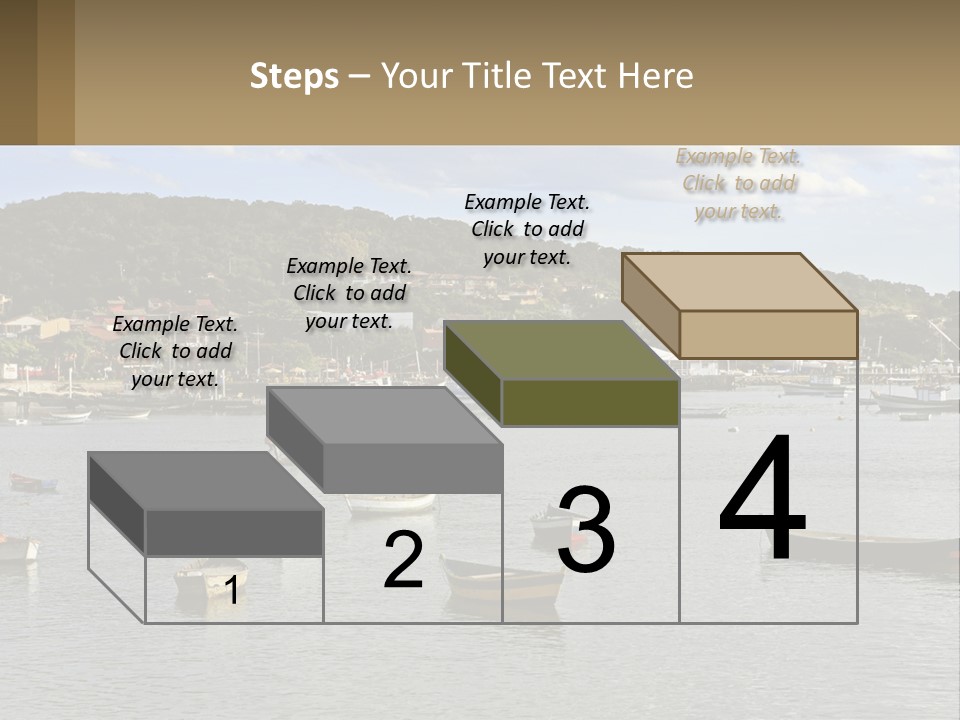 Steps – Your Title Text Here

Example Text. Click to add your text.

Example Text. Click to add your text.

Example Text. Click to add your text.

Example Text. Click to add your text.

1

2

3

4